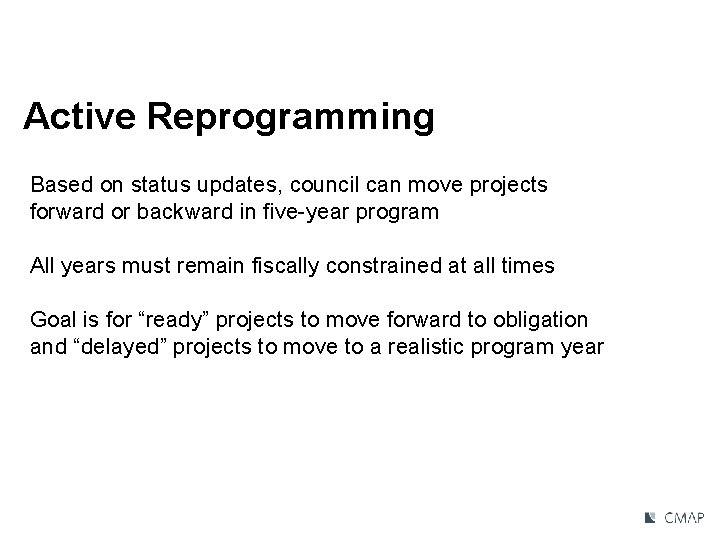 Active Reprogramming

Based on status updates, council can move projects forward or backward in five-year program

All years must remain fiscally constrained at all times

Goal is for “ready” projects to move forward to obligation and “delayed” projects to move to a realistic program year

CMAP